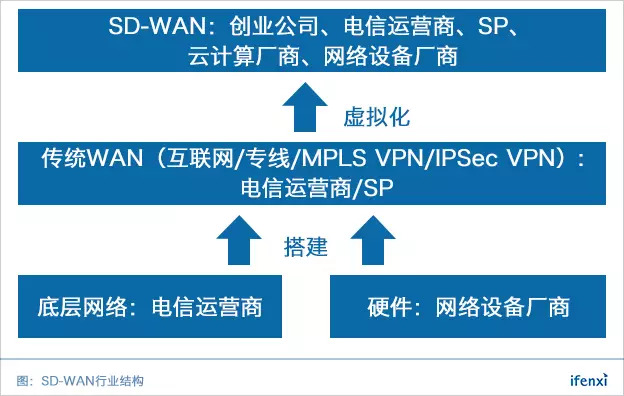 SD-WAN：创业公司、电信运营商、SP、云计算厂商、网络设备厂商

虚拟化

传统WAN（互联网/专线/MPLS VPN/IPSec VPN）：电信运营商/SP

搭建

底层网络：电信运营商

硬件：网络设备厂商

图：SD-WAN行业结构

ifenxi